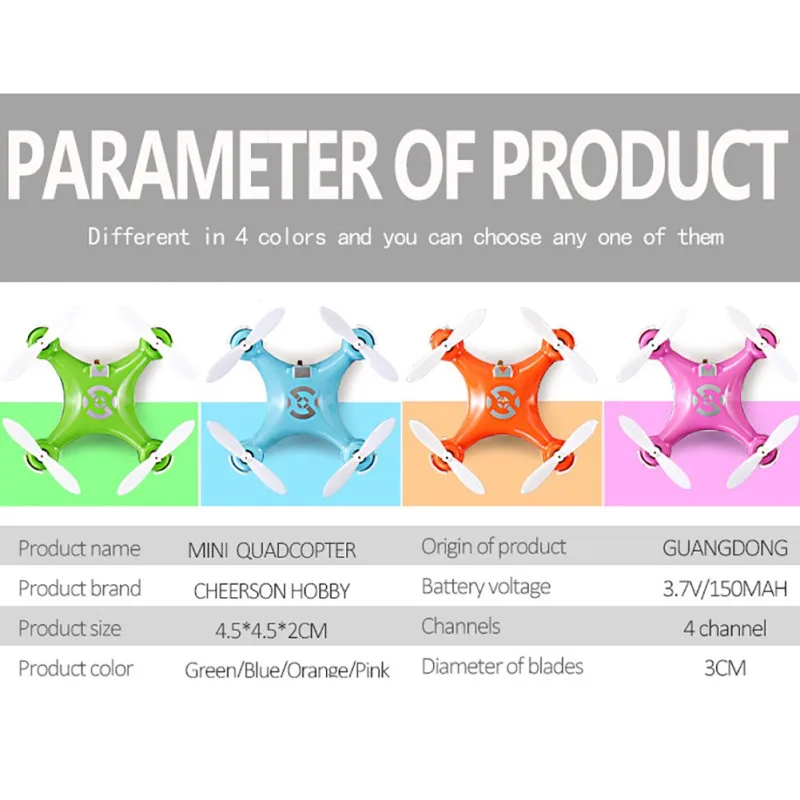 PARAMETER OF PRODUCT

Different in 4 colors and you can choose any one of them

| Product name | MINI QUADCOPTER | Origin of product | GUANGDONG |
|---|---|---|---|
| Product brand | CHEERSON HOBBY | Battery voltage | 3.7V/150MAH |
| Product size | 4.5*4.5*2CM | Channels | 4 channel |
| Product color | Green/Blue/Orange/Pink | Diameter of blades | 3CM |